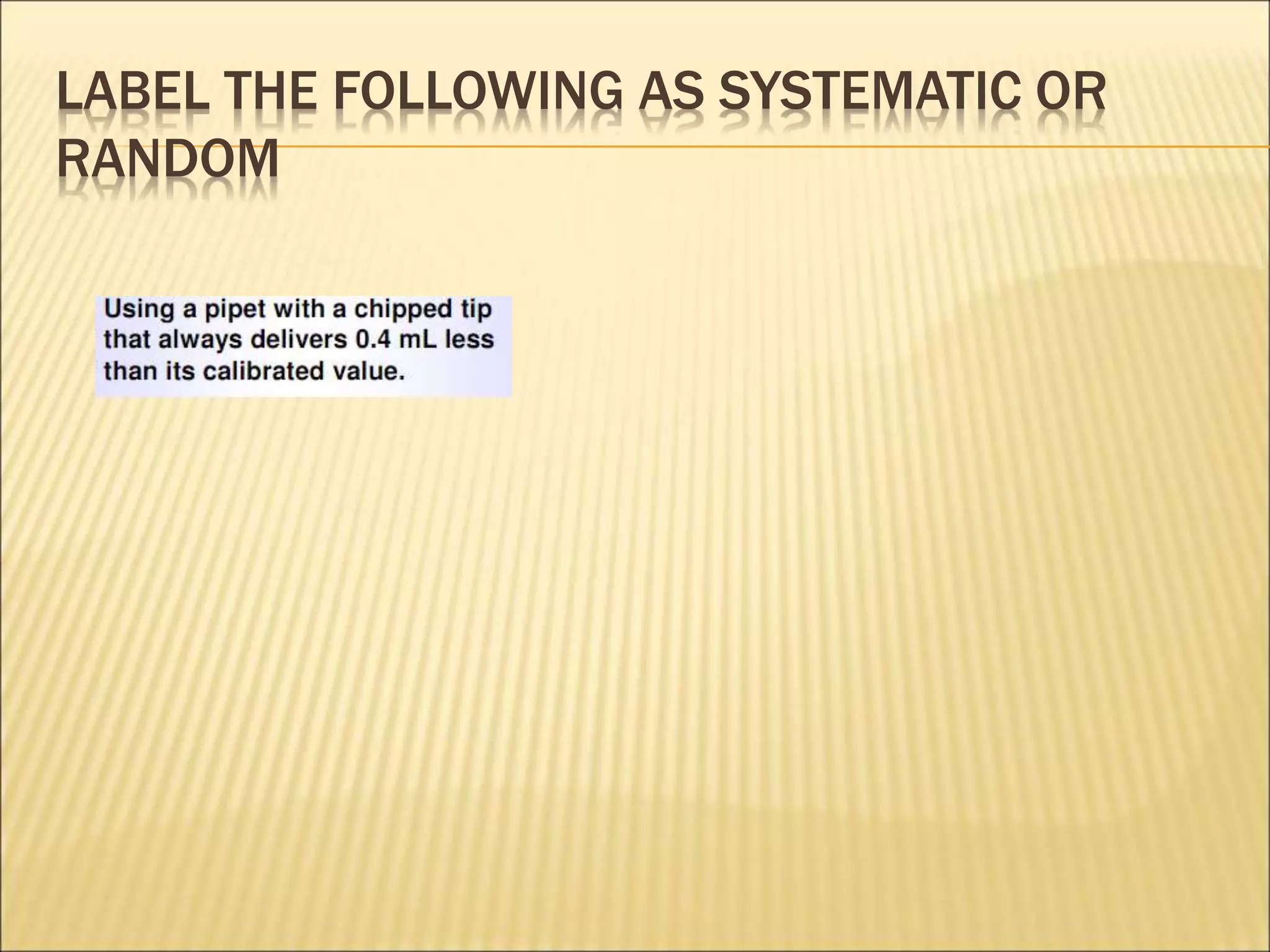 LABEL THE FOLLOWING AS SYSTEMATIC OR RANDOM

Using a pipet with a chipped tip that always delivers 0.4 mL less than its calibrated value.